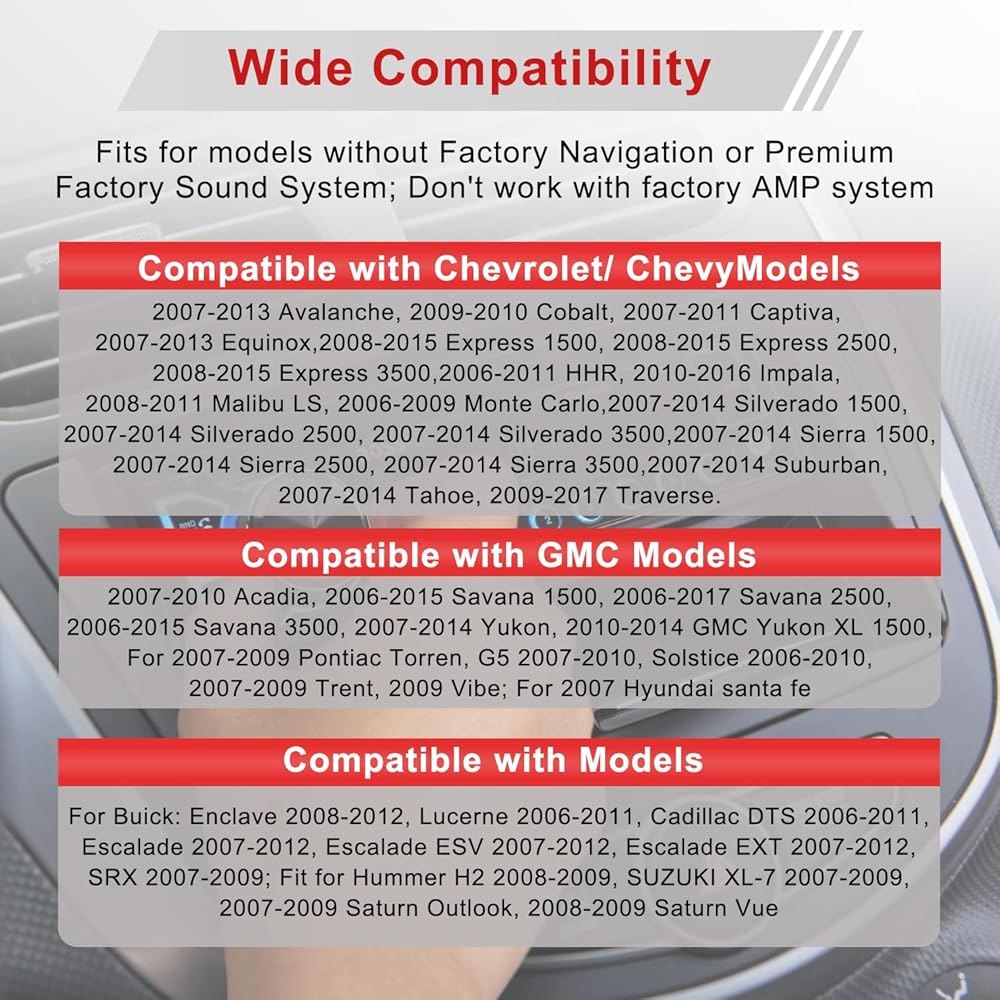 Wide Compatibility

Fits for models without Factory Navigation or Premium Factory Sound System; Don't work with factory AMP system

Compatible with Chevrolet/ ChevyModels

2007-2013 Avalanche, 2009-2010 Cobalt, 2007-2011 Captiva, 2007-2013 Equinox,2008-2015 Express 1500, 2008-2015 Express 2500, 2008-2015 Express 3500,2006-2011 HHR, 2010-2016 Impala, 2008-2011 Malibu LS, 2006-2009 Monte Carlo,2007-2014 Silverado 1500, 2007-2014 Silverado 2500, 2007-2014 Silverado 3500,2007-2014 Sierra 1500, 2007-2014 Sierra 2500, 2007-2014 Sierra 3500,2007-2014 Suburban, 2007-2014 Tahoe, 2009-2017 Traverse.

Compatible with GMC Models

2007-2010 Acadia, 2006-2015 Savana 1500, 2006-2017 Savana 2500, 2006-2015 Savana 3500, 2007-2014 Yukon, 2010-2014 GMC Yukon XL 1500, For 2007-2009 Pontiac Torren, G5 2007-2010, Solstice 2006-2010, 2007-2009 Trent, 2009 Vibe; For 2007 Hyundai santa fe

Compatible with Models

For Buick: Enclave 2008-2012, Lucerne 2006-2011, Cadillac DTS 2006-2011, Escalade 2007-2012, Escalade ESV 2007-2012, Escalade EXT 2007-2012, SRX 2007-2009; Fit for Hummer H2 2008-2009, SUZUKI XL-7 2007-2009, 2007-2009 Saturn Outlook, 2008-2009 Saturn Vue